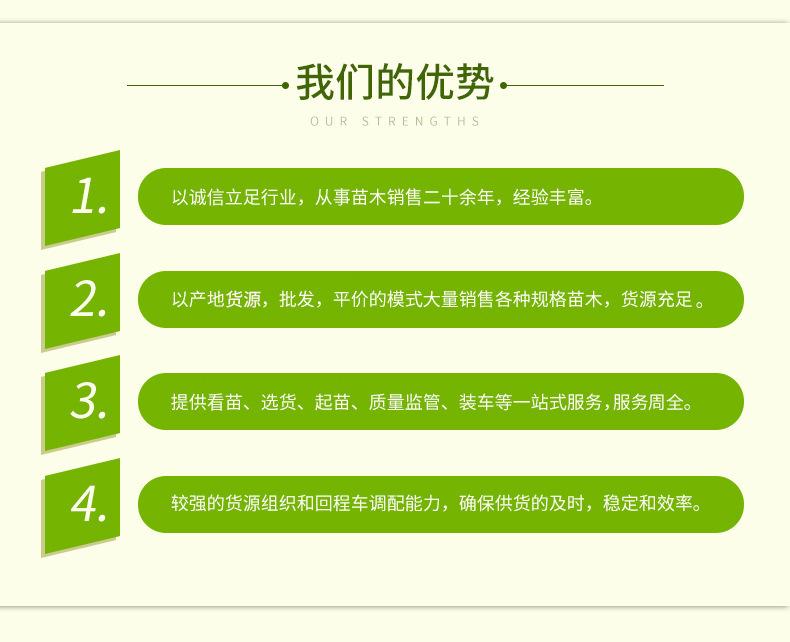 我们的优势

OUR STRENGTHS

1.
以诚信立足行业，从事苗木销售二十余年，经验丰富。

2.
以产地货源，批发，平价的模式大量销售各种规格苗木，货源充足。

3.
提供看苗、选货、起苗、质量监管、装车等一站式服务，服务周全。

4.
较强的货源组织和回程车调配能力，确保供货的及时，稳定和效率。